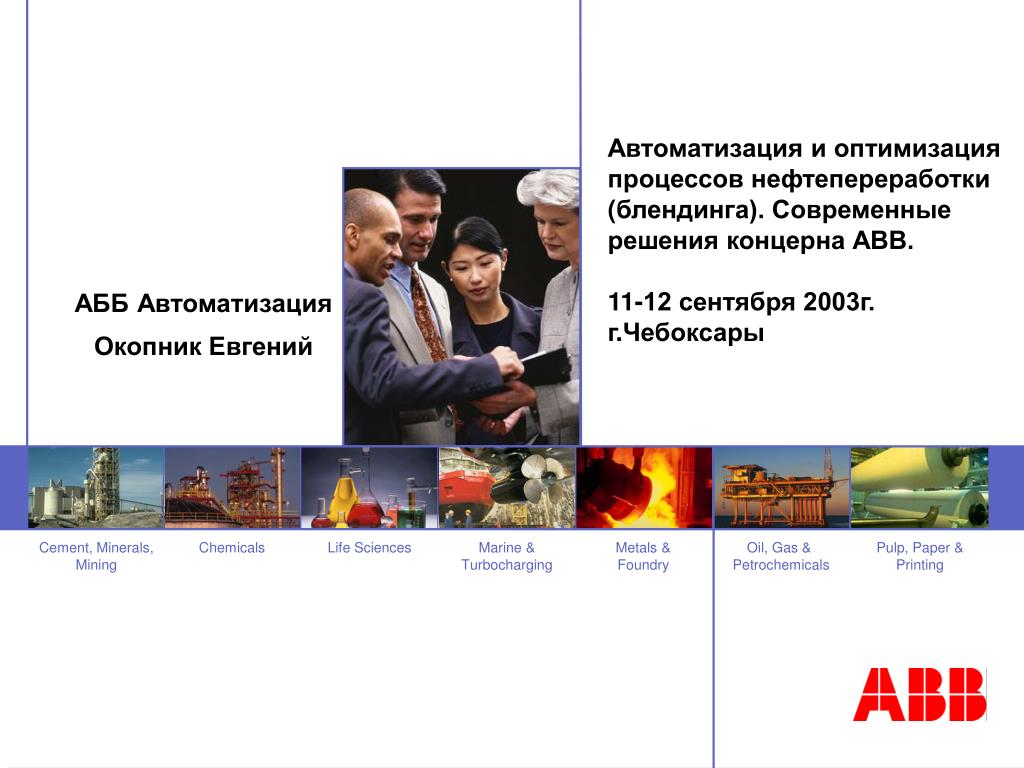 АББ Автоматизация

Окопник Евгений

Автоматизация и оптимизация процессов нефтепереработки (блендинга). Современные решения концерна АВВ.

11-12 сентября 2003г.
г.Чебоксары

Cement, Minerals, Mining

Chemicals

Life Sciences

Marine & Turbocharging

Metals & Foundry

Oil, Gas & Petrochemicals

Pulp, Paper & Printing

ABB